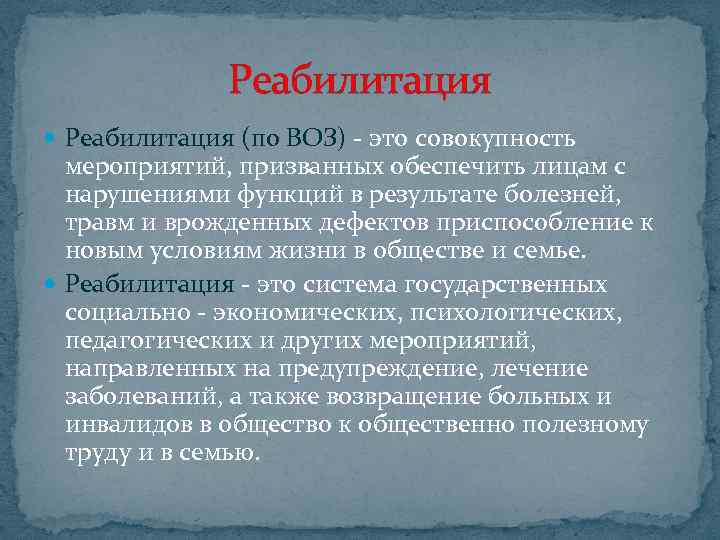 Реабилитация

Реабилитация (по ВОЗ) - это совокупность мероприятий, призванных обеспечить лицам с нарушениями функций в результате болезней, травм и врожденных дефектов приспособление к новым условиям жизни в обществе и семье.

Реабилитация - это система государственных социально - экономических, психологических, педагогических и других мероприятий, направленных на предупреждение, лечение заболеваний, а также возвращение больных и инвалидов в общество к общественно полезному труду и в семью.